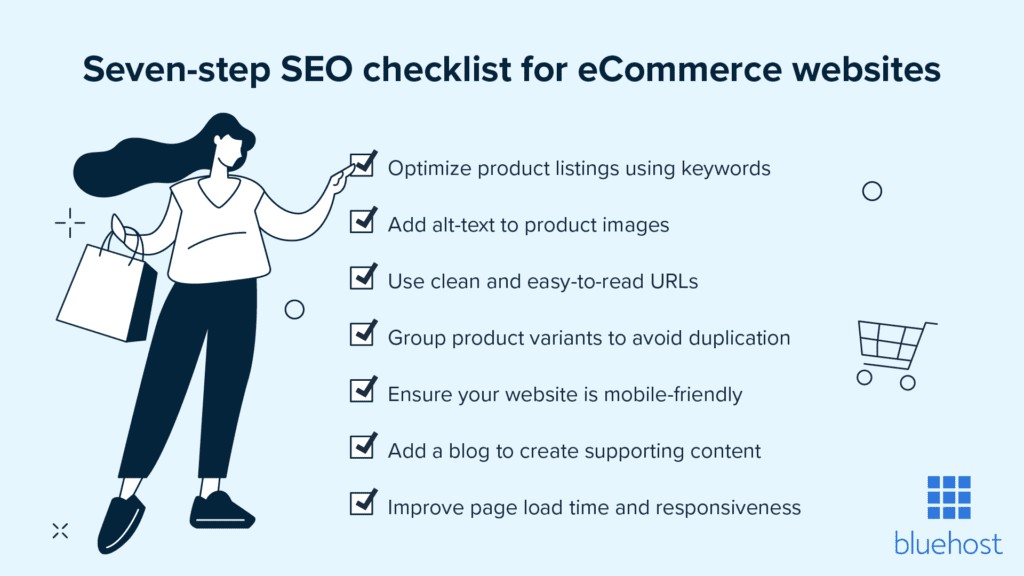 Seven-step SEO checklist for eCommerce websites

Optimize product listings using keywords

Add alt-text to product images

Use clean and easy-to-read URLs

Group product variants to avoid duplication

Ensure your website is mobile-friendly

Add a blog to create supporting content

Improve page load time and responsiveness

bluehost